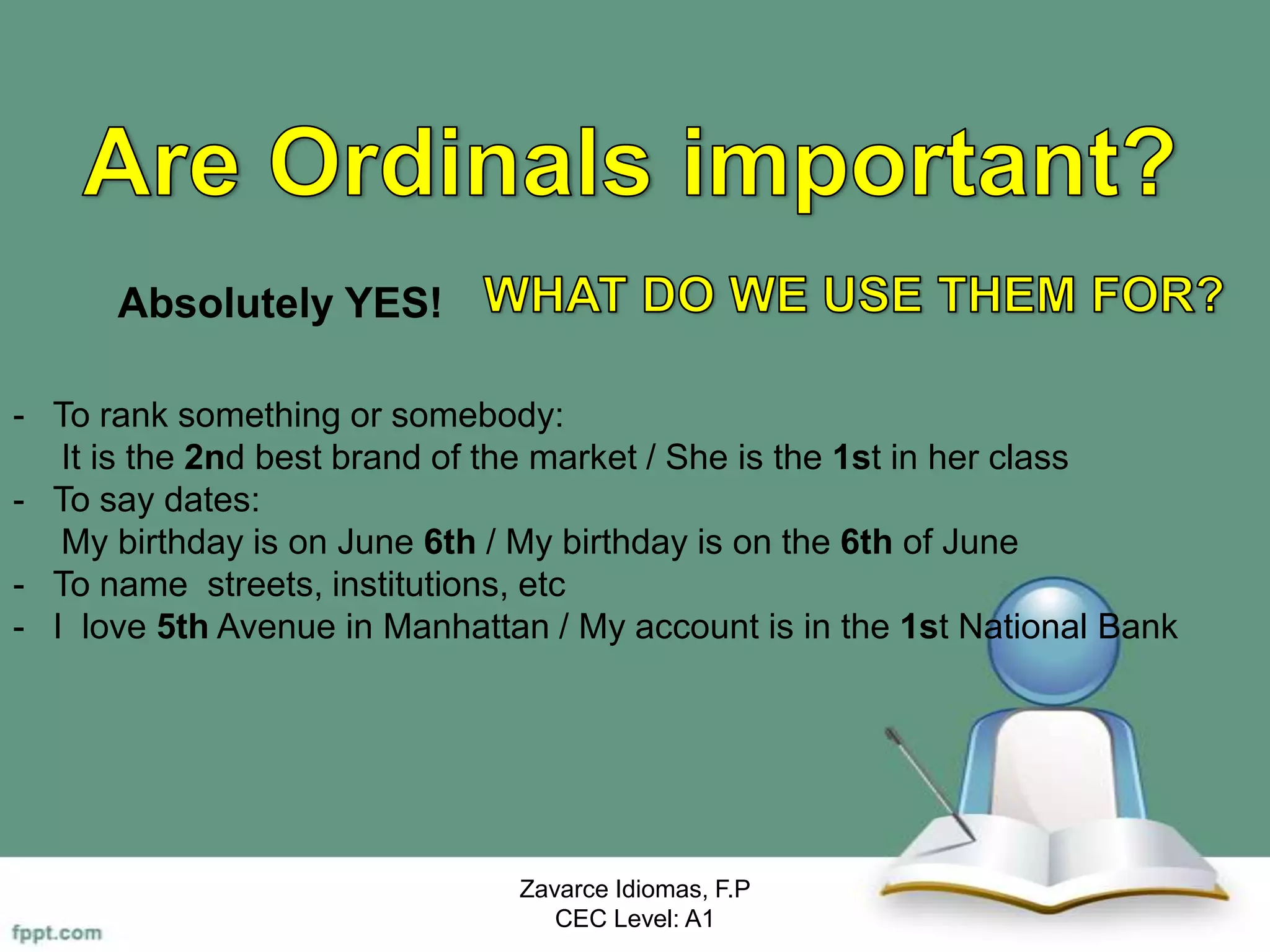 Are Ordinals important?

Absolutely YES! WHAT DO WE USE THEM FOR?

- To rank something or somebody:
It is the 2nd best brand of the market / She is the 1st in her class
- To say dates:
My birthday is on June 6th / My birthday is on the 6th of June
- To name streets, institutions, etc
- I love 5th Avenue in Manhattan / My account is in the 1st National Bank

Zavarce Idiomas, F.P
CEC Level: A1

fppt.com